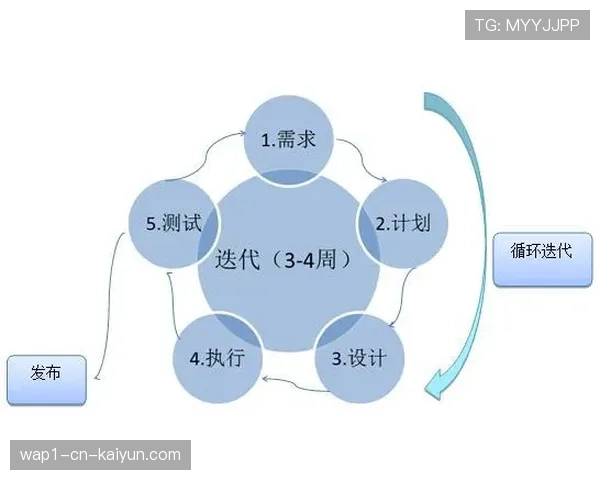 TG: MYYJJPP

1.需求

2.计划

3.设计

4.执行

5.测试

迭代（3-4周）

循环迭代

发布

wap1-cn-kaiyun.com